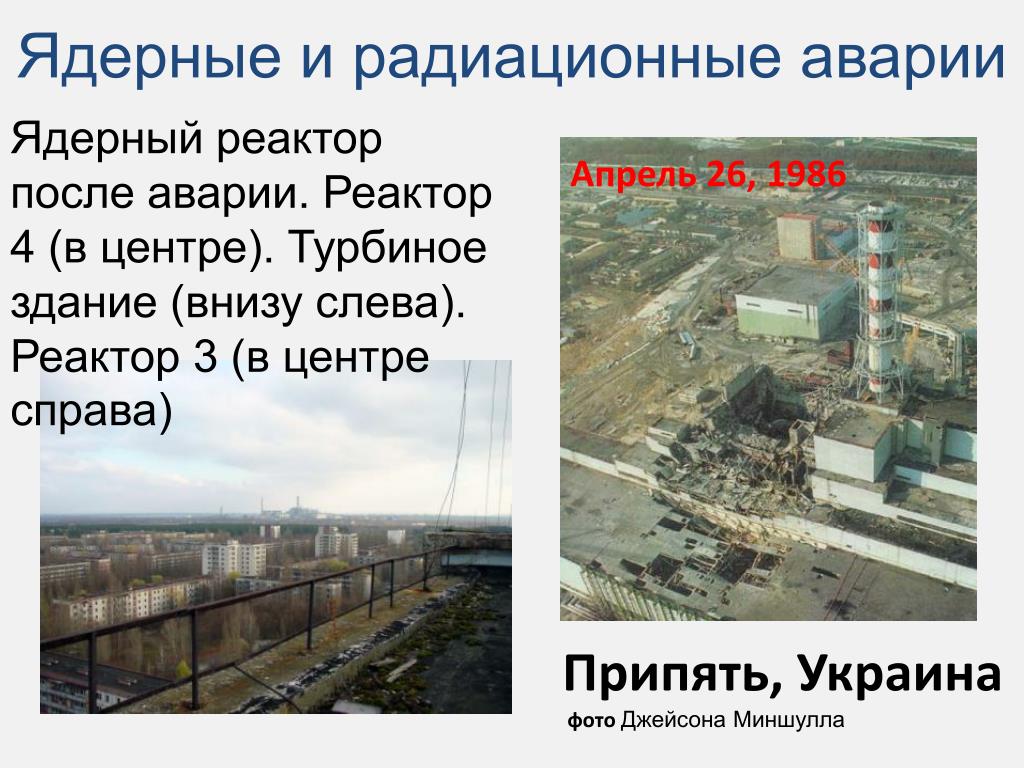 Ядерные и радиационные аварии

Ядерный реактор после аварии. Реактор 4 (в центре). Турбиное здание (внизу слева). Реактор 3 (в центре справа)

Апрель 26, 1986

Припять, Украина

фото Джейсона Миншулла